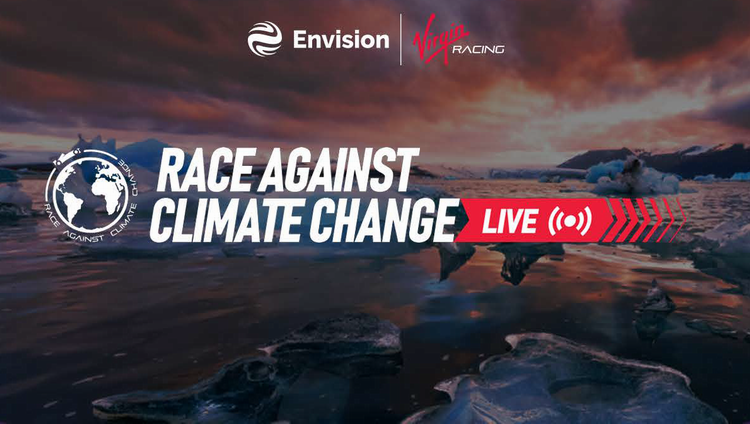 Envision Virgin RACING

RACE AGAINST CLIMATE CHANGE

RACE AGAINST CLIMATE CHANGE LIVE